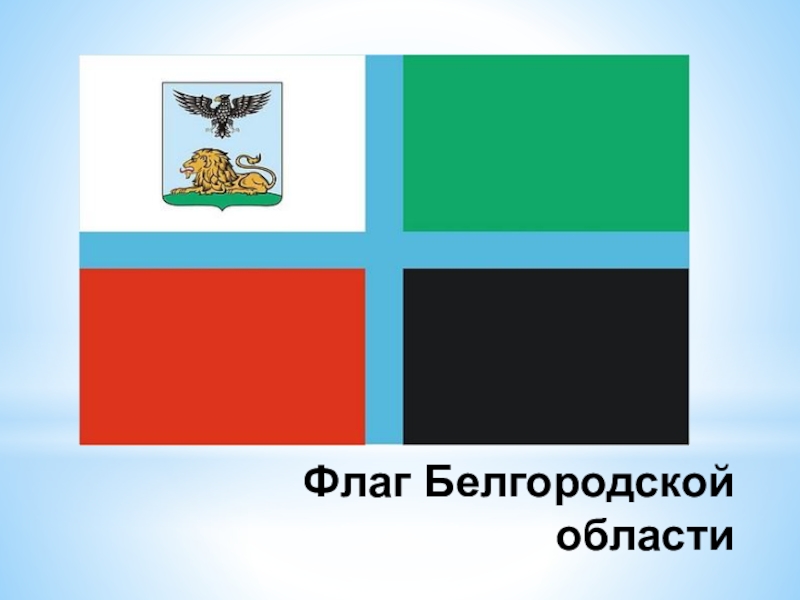 Флаг Белгородской области